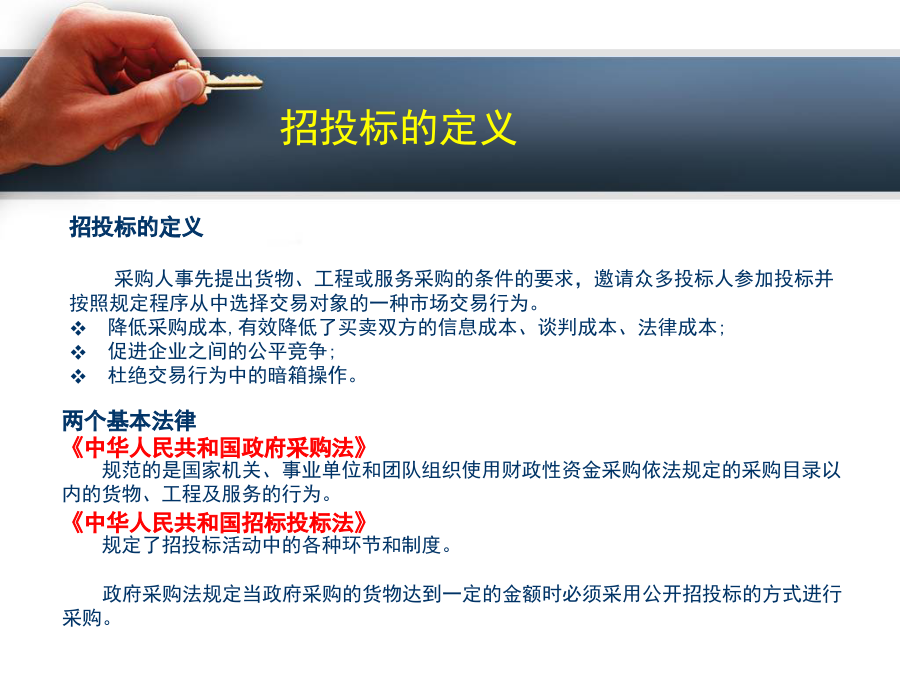 招投标的定义

招投标的定义

采购人事先提出货物、工程或服务采购的条件的要求，邀请众多投标人参加投标并按照规定程序从中选择交易对象的一种市场交易行为。

❖ 降低采购成本,有效降低了买卖双方的信息成本、谈判成本、法律成本;
❖ 促进企业之间的公平竞争;
❖ 杜绝交易行为中的暗箱操作。

两个基本法律
《中华人民共和国政府采购法》
规范的是国家机关、事业单位和团队组织使用财政性资金采购依法规定的采购目录以内的货物、工程及服务的行为。
《中华人民共和国招标投标法》
规定了招投标活动中的各种环节和制度。

政府采购法规定当政府采购的货物达到一定的金额时必须采用公开招投标的方式进行采购。